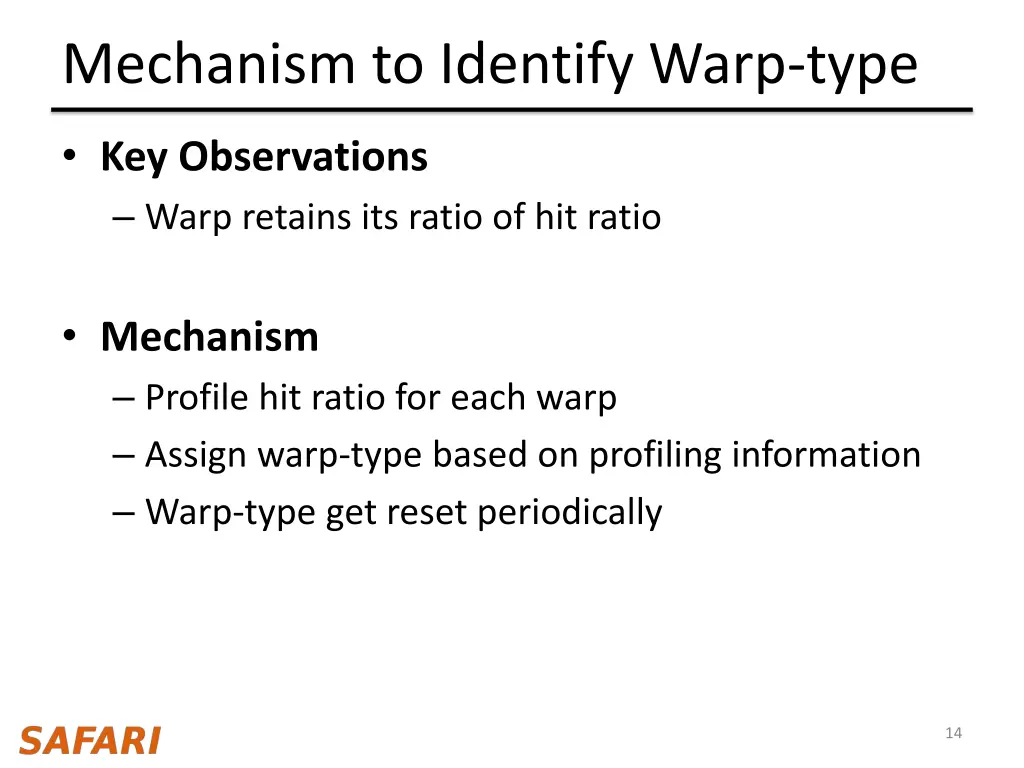 Mechanism to Identify Warp-type

• **Key Observations**
  – Warp retains its ratio of hit ratio

• **Mechanism**
  – Profile hit ratio for each warp
  – Assign warp-type based on profiling information
  – Warp-type get reset periodically

SAFARI

14